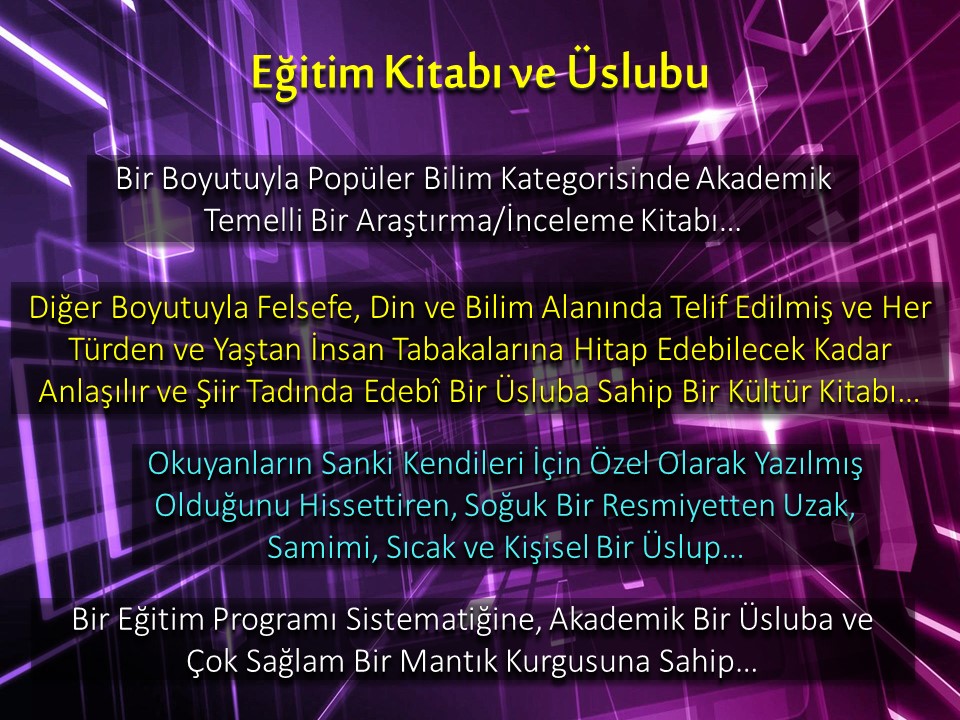 Eğitim Kitabı ve Üslubu

Bir Boyutuyla Popüler Bilim Kategorisinde Akademik Temelli Bir Araştırma/İnceleme Kitabı…

Diğer Boyutuyla Felsefe, Din ve Bilim Alanında Telif Edilmiş ve Her Türden ve Yaştan İnsan Tabakalarına Hitap Edebilecek Kadar Anlaşılır ve Şiir Tadında Edebî Bir Üsluba Sahip Bir Kültür Kitabı…

Okuyanların Sanki Kendileri İçin Özel Olarak Yazılmış Olduğunu Hissettiren, Soğuk Bir Resmiyetten Uzak, Samimi, Sıcak ve Kişisel Bir Üslup…

Bir Eğitim Programı Sistematiğine, Akademik Bir Üsluba ve Çok Sağlam Bir Mantık Kurgusuna Sahip…